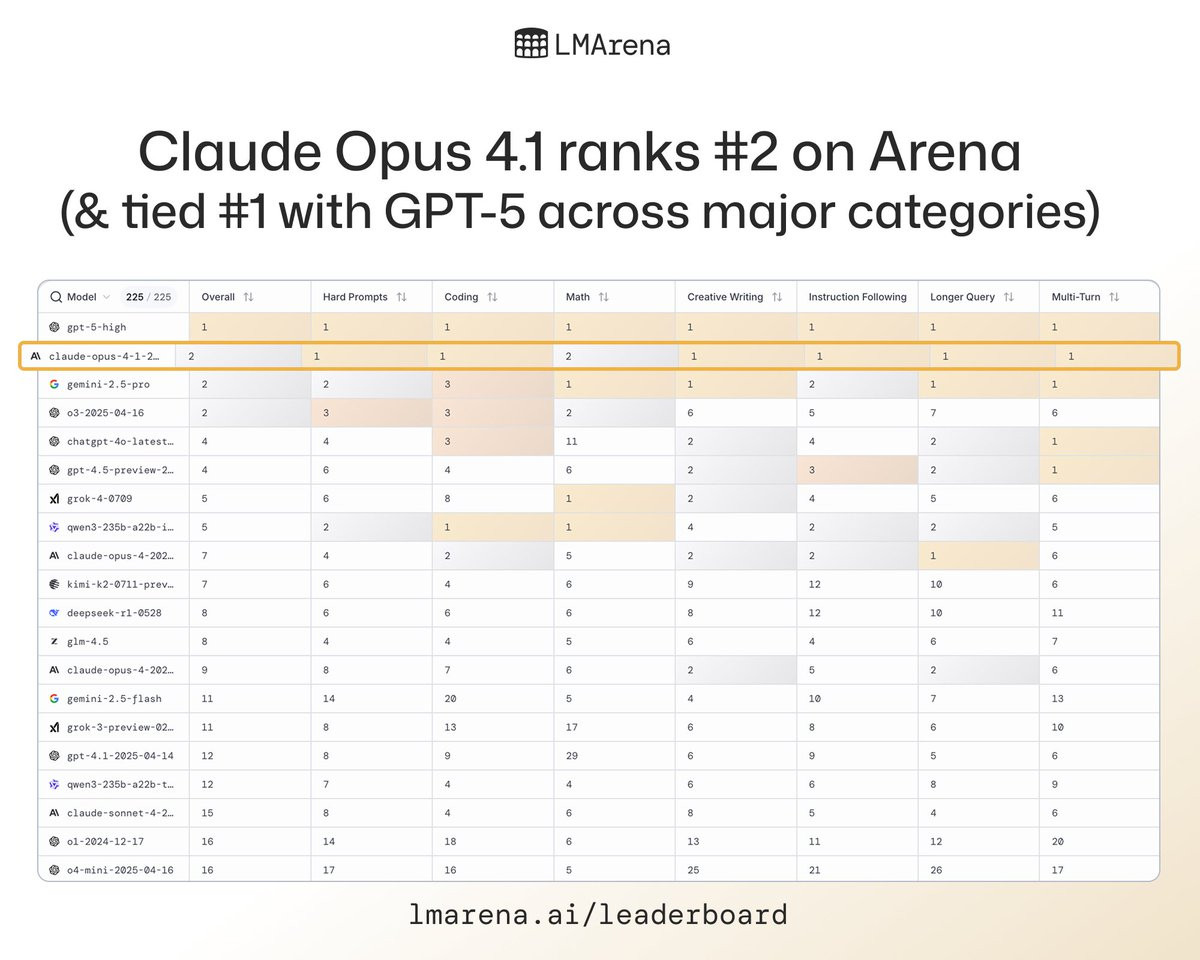 LMArena

Claude Opus 4.1 ranks #2 on Arena
(& tied #1 with GPT-5 across major categories)

| Model 225 / 225 | Overall | Hard Prompts | Coding | Math | Creative Writing | Instruction Following | Longer Query | Multi-Turn |
|---|---|---|---|---|---|---|---|---|
| gpt-5-high | 1 | 1 | 1 | 1 | 1 | 1 | 1 | 1 |
| claude-opus-4-1-2… | 2 | 1 | 1 | 2 | 1 | 1 | 1 | 1 |
| gemini-2.5-pro | 2 | 2 | 3 | 1 | 1 | 2 | 1 | 1 |
| o3-2025-04-16 | 2 | 3 | 3 | 2 | 6 | 5 | 7 | 6 |
| chatgpt-4o-latest… | 4 | 4 | 3 | 11 | 2 | 4 | 2 | 1 |
| gpt-4.5-preview-2… | 4 | 6 | 4 | 6 | 2 | 3 | 2 | 1 |
| grok-4-0709 | 5 | 6 | 8 | 1 | 2 | 4 | 5 | 6 |
| qwen3-235b-a22b-i… | 5 | 2 | 1 | 1 | 4 | 2 | 2 | 5 |
| claude-opus-4-202… | 7 | 4 | 2 | 5 | 2 | 2 | 1 | 6 |
| kimi-k2-0711-prev… | 7 | 6 | 4 | 6 | 9 | 12 | 10 | 6 |
| deepseek-r1-0528 | 8 | 6 | 6 | 6 | 8 | 12 | 10 | 11 |
| glm-4.5 | 8 | 4 | 4 | 5 | 6 | 4 | 6 | 7 |
| claude-opus-4-202… | 9 | 8 | 7 | 6 | 2 | 5 | 2 | 6 |
| gemini-2.5-flash | 11 | 14 | 20 | 5 | 4 | 10 | 7 | 13 |
| grok-3-preview-02… | 11 | 8 | 13 | 17 | 6 | 8 | 6 | 10 |
| gpt-4.1-2025-04-14 | 12 | 8 | 9 | 29 | 6 | 9 | 5 | 6 |
| qwen3-235b-a22b-t… | 12 | 7 | 4 | 4 | 6 | 6 | 8 | 9 |
| claude-sonnet-4-2… | 15 | 8 | 4 | 6 | 8 | 5 | 4 | 6 |
| o1-2024-12-17 | 16 | 14 | 18 | 6 | 13 | 11 | 12 | 20 |
| o4-mini-2025-04-16 | 16 | 17 | 16 | 5 | 25 | 21 | 26 | 17 |

lmarena.ai/leaderboard